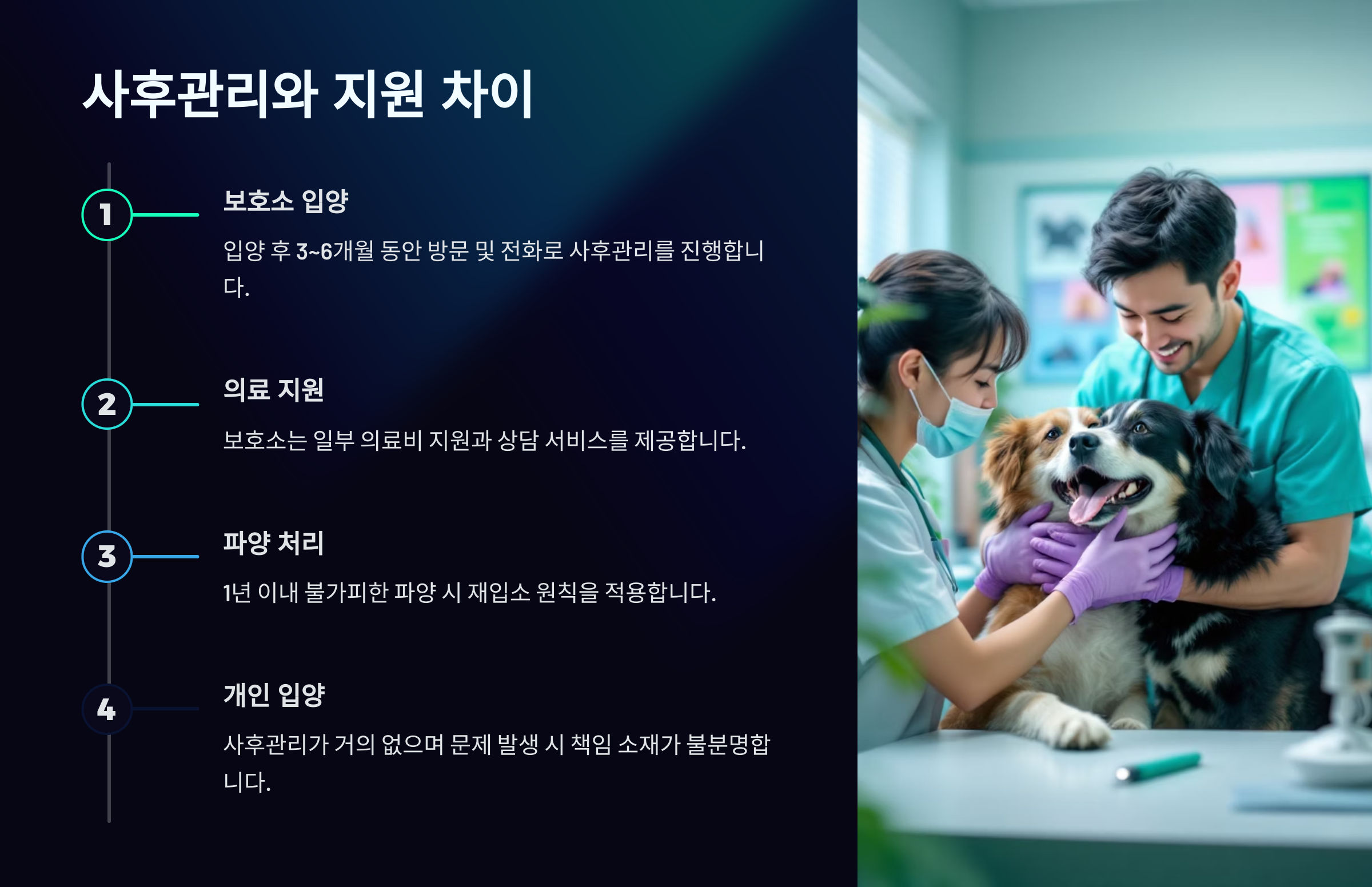 사후관리와 지원 차이

1

보호소 입양

입양 후 3~6개월 동안 방문 및 전화로 사후관리를 진행합니다.

2

의료 지원

보호소는 일부 의료비 지원과 상담 서비스를 제공합니다.

3

파양 처리

1년 이내 불가피한 파양 시 재입소 원칙을 적용합니다.

4

개인 입양

사후관리가 거의 없으며 문제 발생 시 책임 소재가 불분명합니다.